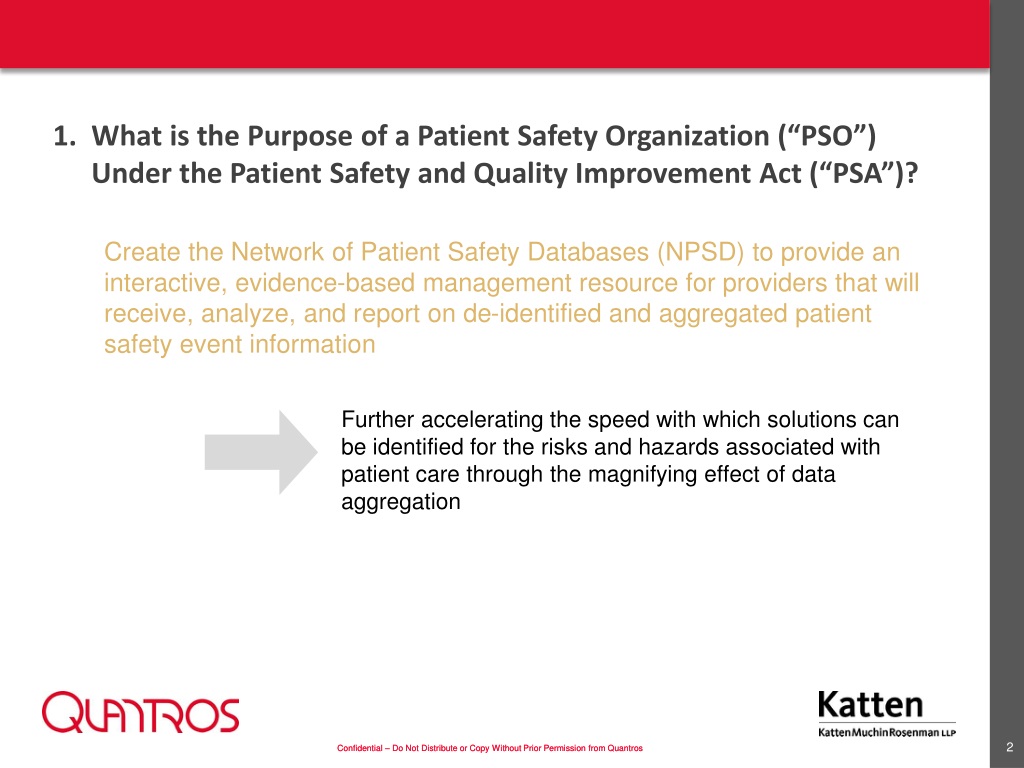 1. What is the Purpose of a Patient Safety Organization (“PSO”) Under the Patient Safety and Quality Improvement Act (“PSA”)?

Create the Network of Patient Safety Databases (NPSD) to provide an interactive, evidence-based management resource for providers that will receive, analyze, and report on de-identified and aggregated patient safety event information

Further accelerating the speed with which solutions can be identified for the risks and hazards associated with patient care through the magnifying effect of data aggregation

QUANTROS

Katten
KattenMuchinRosenman LLP

Confidential – Do Not Distribute or Copy Without Prior Permission from Quantros

2